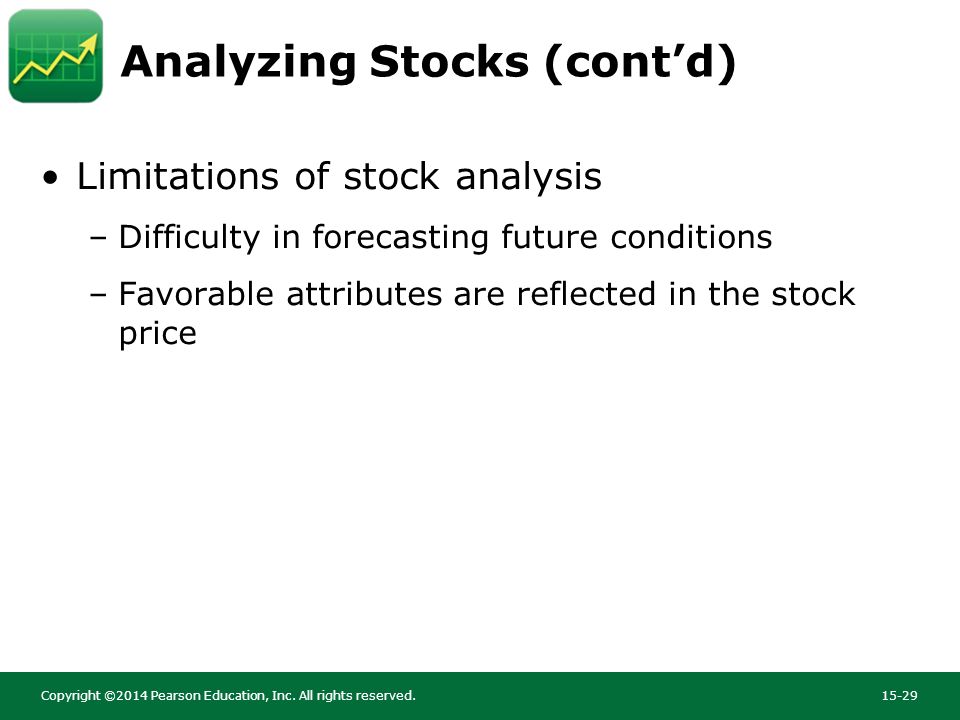 Analyzing Stocks (cont'd)

• Limitations of stock analysis

– Difficulty in forecasting future conditions

– Favorable attributes are reflected in the stock price

Copyright ©2014 Pearson Education, Inc. All rights reserved.

15-29